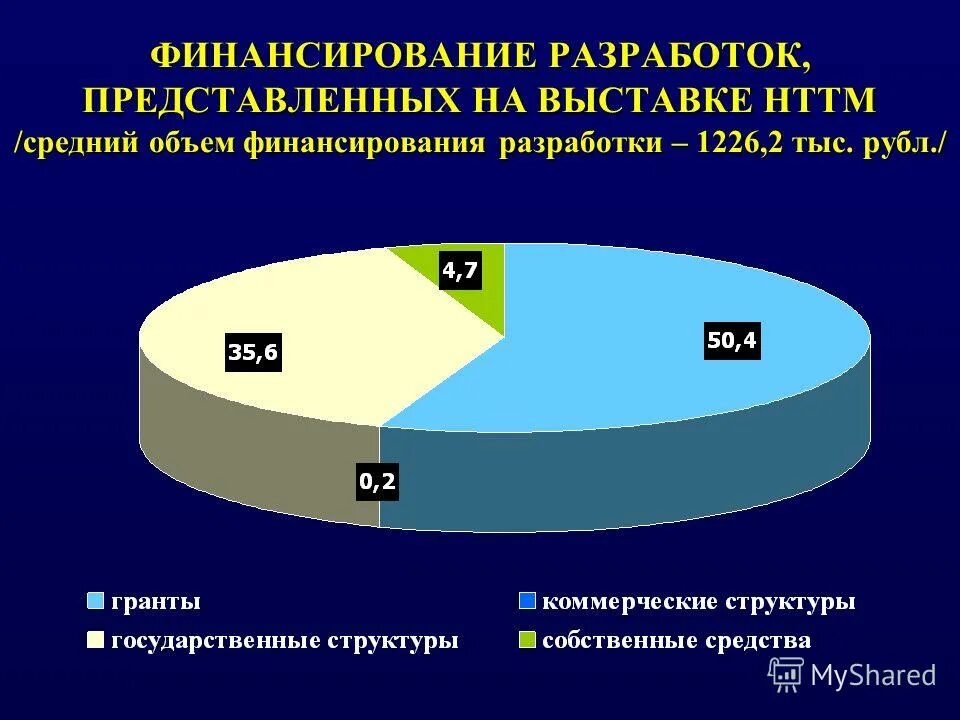 ФИНАНСИРОВАНИЕ РАЗРАБОТОК, ПРЕДСТАВЛЕННЫХ НА ВЫСТАВКЕ НТТМ
/средний объем финансирования разработки – 1226,2 тыс. рубл./

4,7

35,6

50,4

0,2

гранты
коммерческие структуры
государственные структуры
собственные средства

MyShared